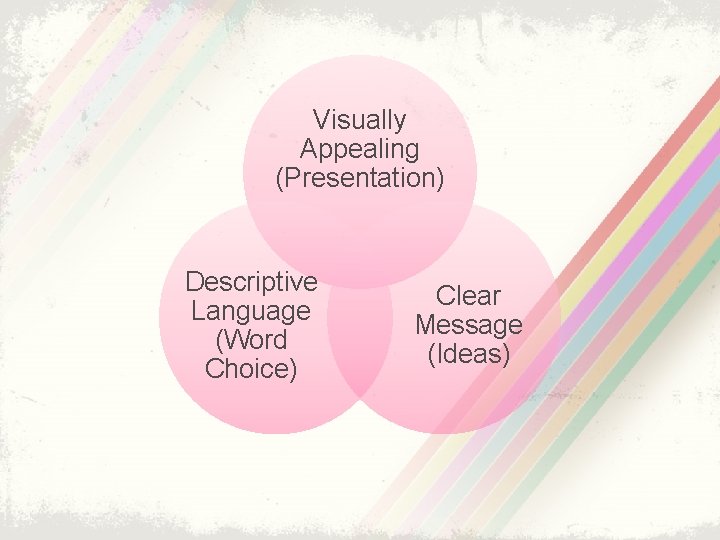 Visually Appealing (Presentation)

Descriptive Language (Word Choice)

Clear Message (Ideas)